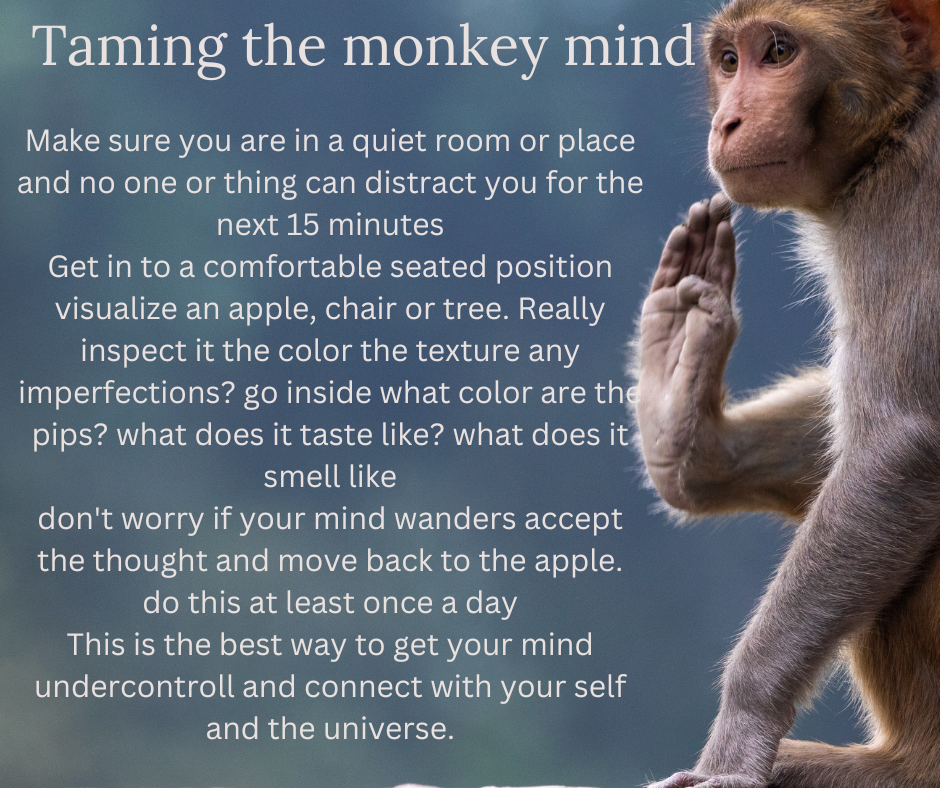 Taming the monkey mind

Make sure you are in a quiet room or place and no one or thing can distract you for the next 15 minutes
Get in to a comfortable seated position visualize an apple, chair or tree. Really inspect it the color the texture any imperfections? go inside what color are the pips? what does it taste like? what does it smell like
don't worry if your mind wanders accept the thought and move back to the apple.
do this at least once a day
This is the best way to get your mind undercontroll and connect with your self and the universe.